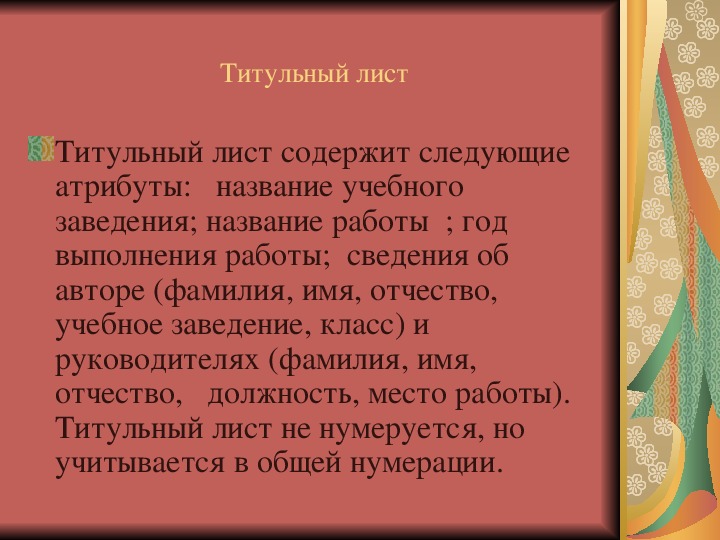 Титульный лист

Титульный лист содержит следующие атрибуты: название учебного заведения; название работы ; год выполнения работы; сведения об авторе (фамилия, имя, отчество, учебное заведение, класс) и руководителях (фамилия, имя, отчество, должность, место работы). Титульный лист не нумеруется, но учитывается в общей нумерации.